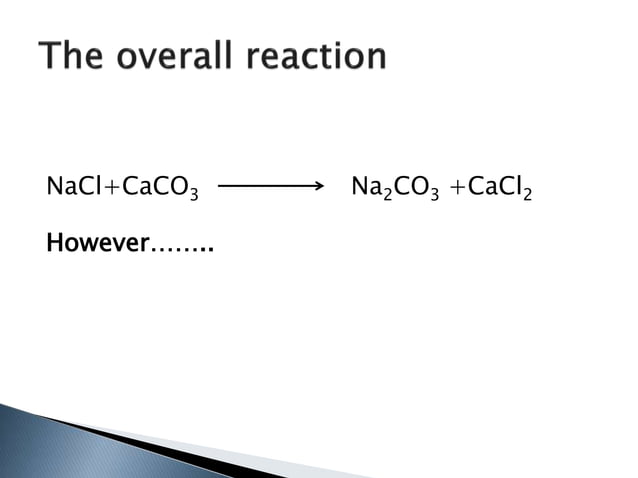 The overall reaction

$NaCl + CaCO_3 \longrightarrow Na_2CO_3 + CaCl_2$

However……..